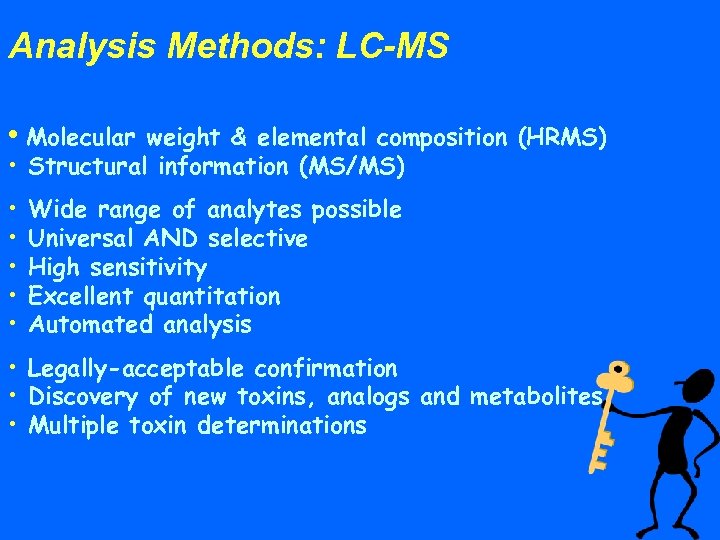 Analysis Methods: LC-MS

• Molecular weight & elemental composition (HRMS)
• Structural information (MS/MS)

• Wide range of analytes possible
• Universal AND selective
• High sensitivity
• Excellent quantitation
• Automated analysis

• Legally-acceptable confirmation
• Discovery of new toxins, analogs and metabolites
• Multiple toxin determinations